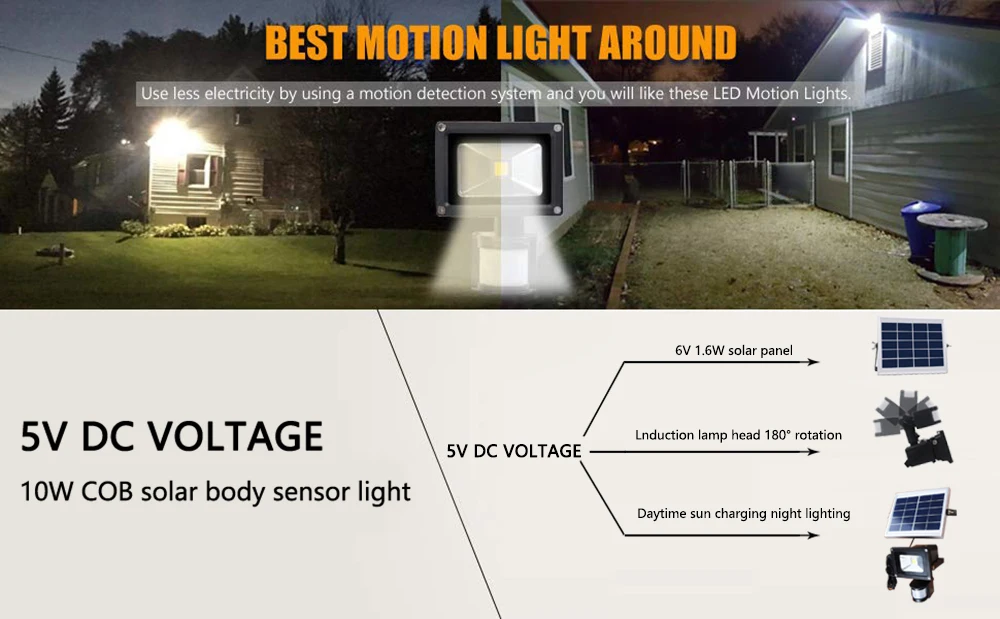 BEST MOTION LIGHT AROUND

Use less electricity by using a motion detection system and you will like these LED Motion Lights.

5V DC VOLTAGE

10W COB solar body sensor light

5V DC VOLTAGE

6V 1.6W solar panel

Lnduction lamp head 180° rotation

Daytime sun charging night lighting